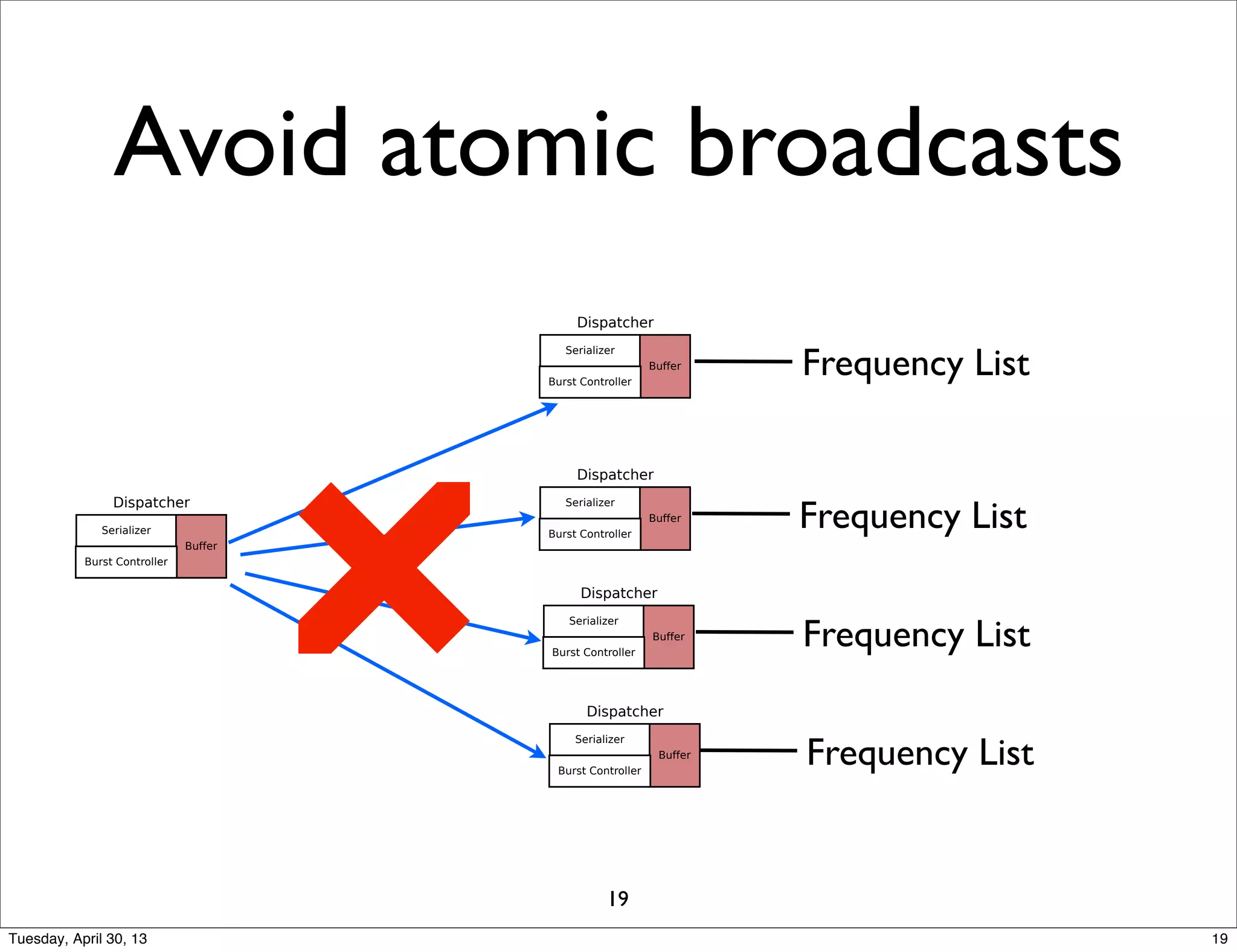 Avoid atomic broadcasts

Dispatcher
Serializer
Burst Controller
Buffer

Dispatcher
Serializer
Burst Controller
Buffer
Frequency List

Dispatcher
Serializer
Burst Controller
Buffer
Frequency List

Dispatcher
Serializer
Burst Controller
Buffer
Frequency List

Dispatcher
Serializer
Burst Controller
Buffer
Frequency List

19

Tuesday, April 30, 13

19